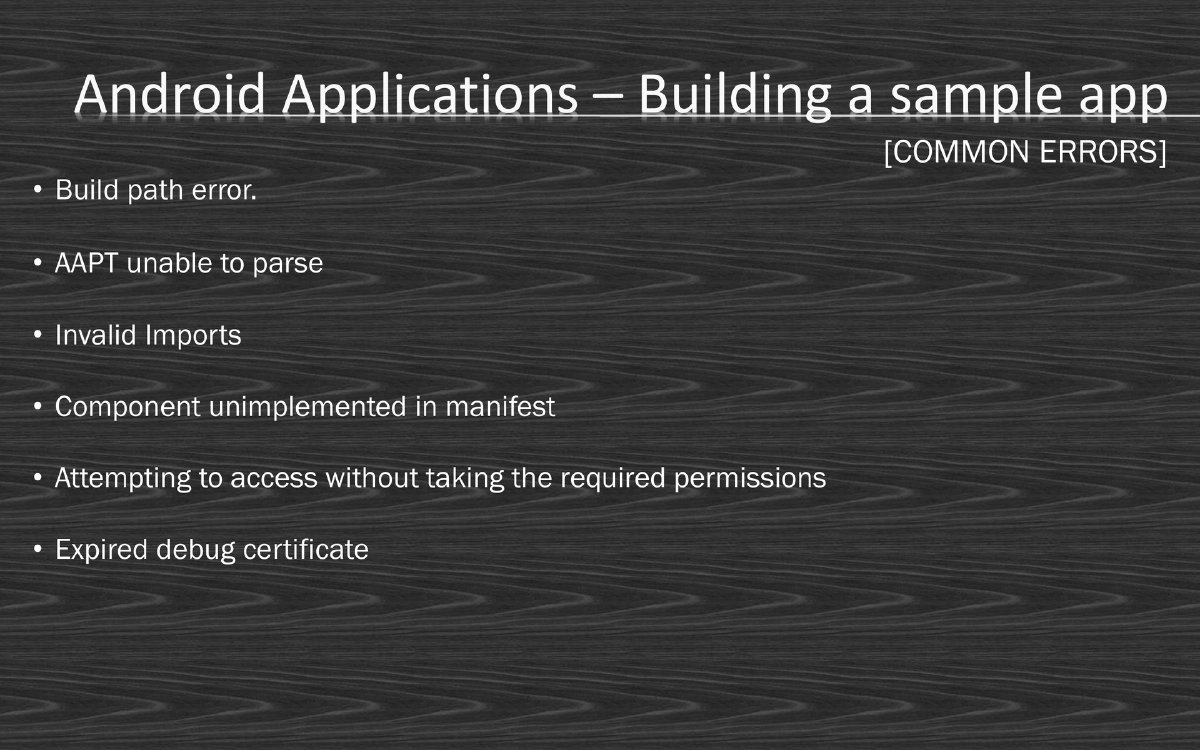 Android Applications – Building a sample app
[COMMON ERRORS]

• Build path error.

• AAPT unable to parse

• Invalid Imports

• Component unimplemented in manifest

• Attempting to access without taking the required permissions

• Expired debug certificate